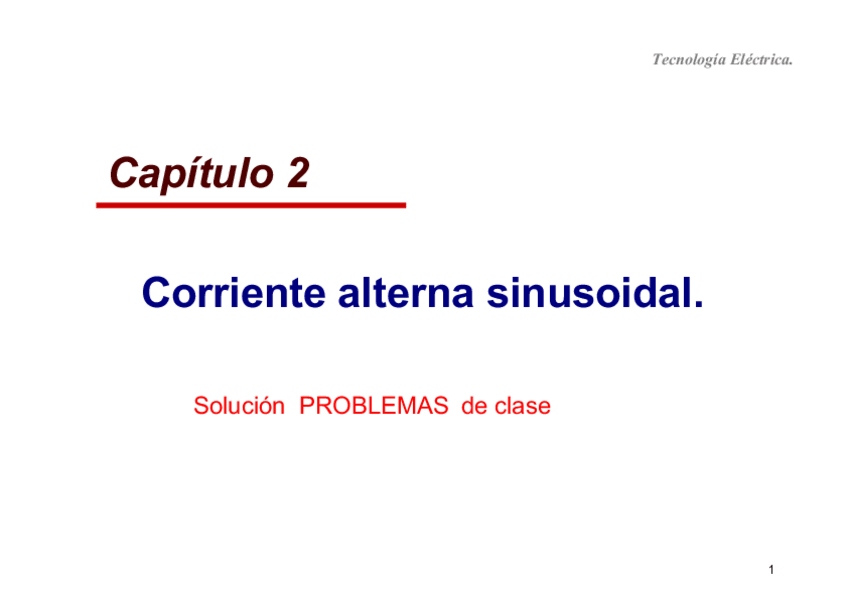 Tecnología Eléctrica.

Capítulo 2

Corriente alterna sinusoidal.

Solución PROBLEMAS de clase

1